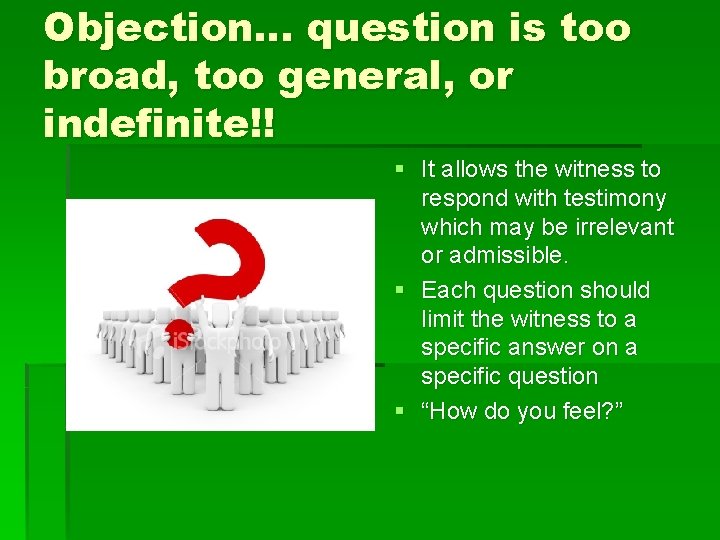 Objection… question is too broad, too general, or indefinite!!

iStockphoto

▪ It allows the witness to respond with testimony which may be irrelevant or admissible.
▪ Each question should limit the witness to a specific answer on a specific question
▪ “How do you feel?”